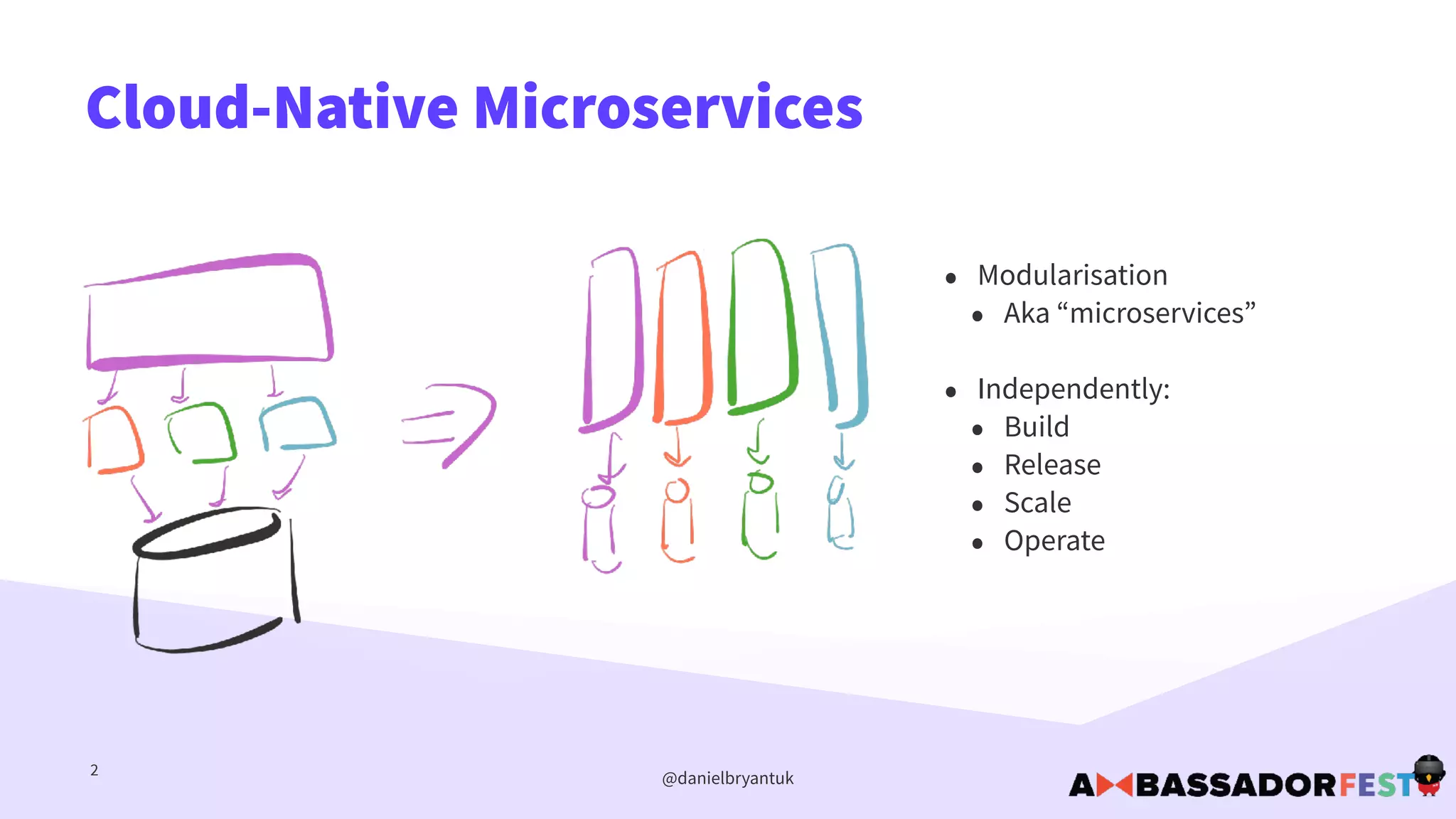 Cloud-Native Microservices

- Modularisation
  - Aka “microservices”

- Independently:
  - Build
  - Release
  - Scale
  - Operate

2

@danielbryantuk

AMBASSADORFEST